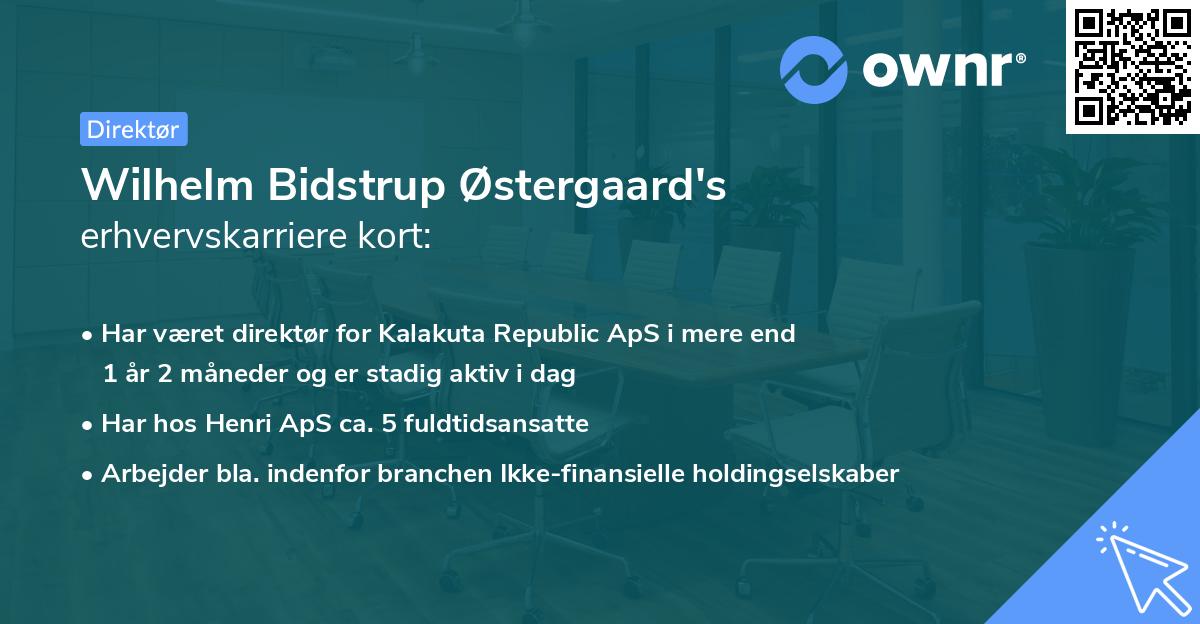 ownr®

Direktør

Wilhelm Bidstrup Østergaard's
erhvervskarriere kort:

• Har været direktør for Kalakuta Republic ApS i mere end 1 år 2 måneder og er stadig aktiv i dag

• Har hos Henri ApS ca. 5 fuldtidsansatte

• Arbejder bla. indenfor branchen Ikke-finansielle holdingselskaber